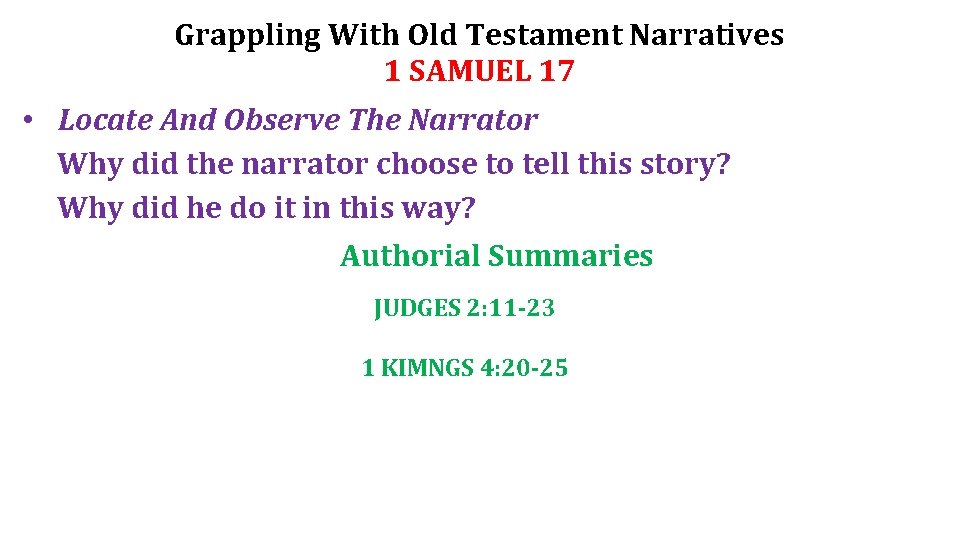 Grappling With Old Testament Narratives
1 SAMUEL 17

• Locate And Observe The Narrator
Why did the narrator choose to tell this story?
Why did he do it in this way?

Authorial Summaries

JUDGES 2:11-23

1 KIMNGS 4:20-25